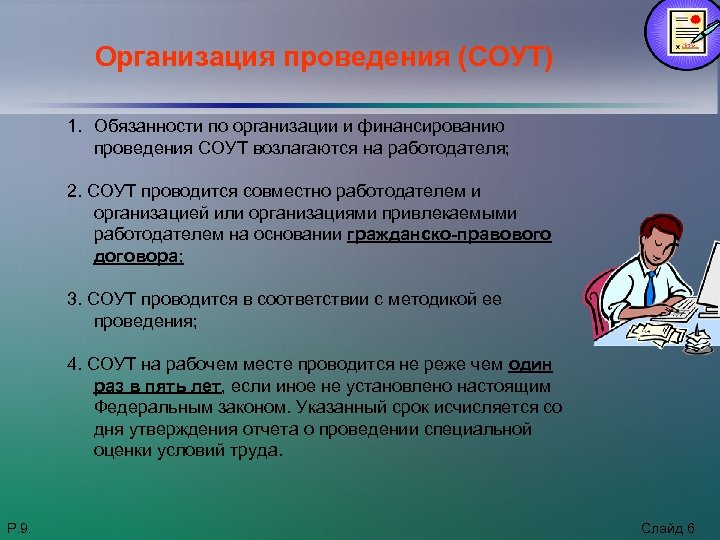 Организация проведения (СОУТ)

1. Обязанности по организации и финансированию проведения СОУТ возлагаются на работодателя;

2. СОУТ проводится совместно работодателем и организацией или организациями привлекаемыми работодателем на основании гражданско-правового договора;

3. СОУТ проводится в соответствии с методикой ее проведения;

4. СОУТ на рабочем месте проводится не реже чем один раз в пять лет, если иное не установлено настоящим Федеральным законом. Указанный срок исчисляется со дня утверждения отчета о проведении специальной оценки условий труда.

Р.9.

Слайд 6